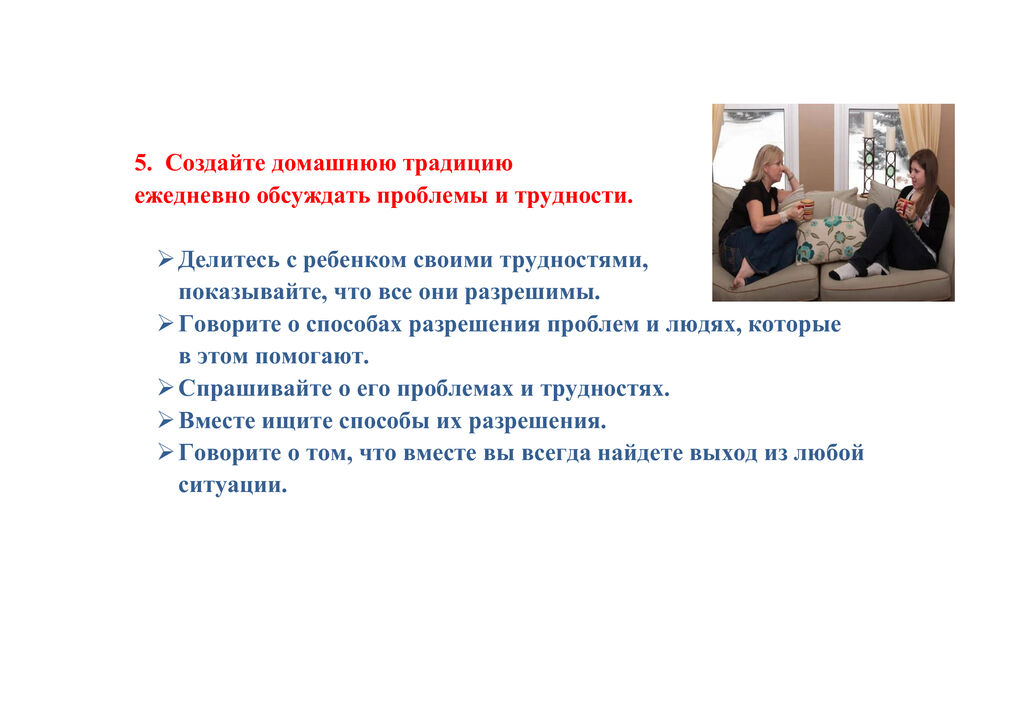 5. Создайте домашнюю традицию ежедневно обсуждать проблемы и трудности.

➢ Делитесь с ребенком своими трудностями, показывайте, что все они разрешимы.
➢ Говорите о способах разрешения проблем и людях, которые в этом помогают.
➢ Спрашивайте о его проблемах и трудностях.
➢ Вместе ищите способы их разрешения.
➢ Говорите о том, что вместе вы всегда найдете выход из любой ситуации.